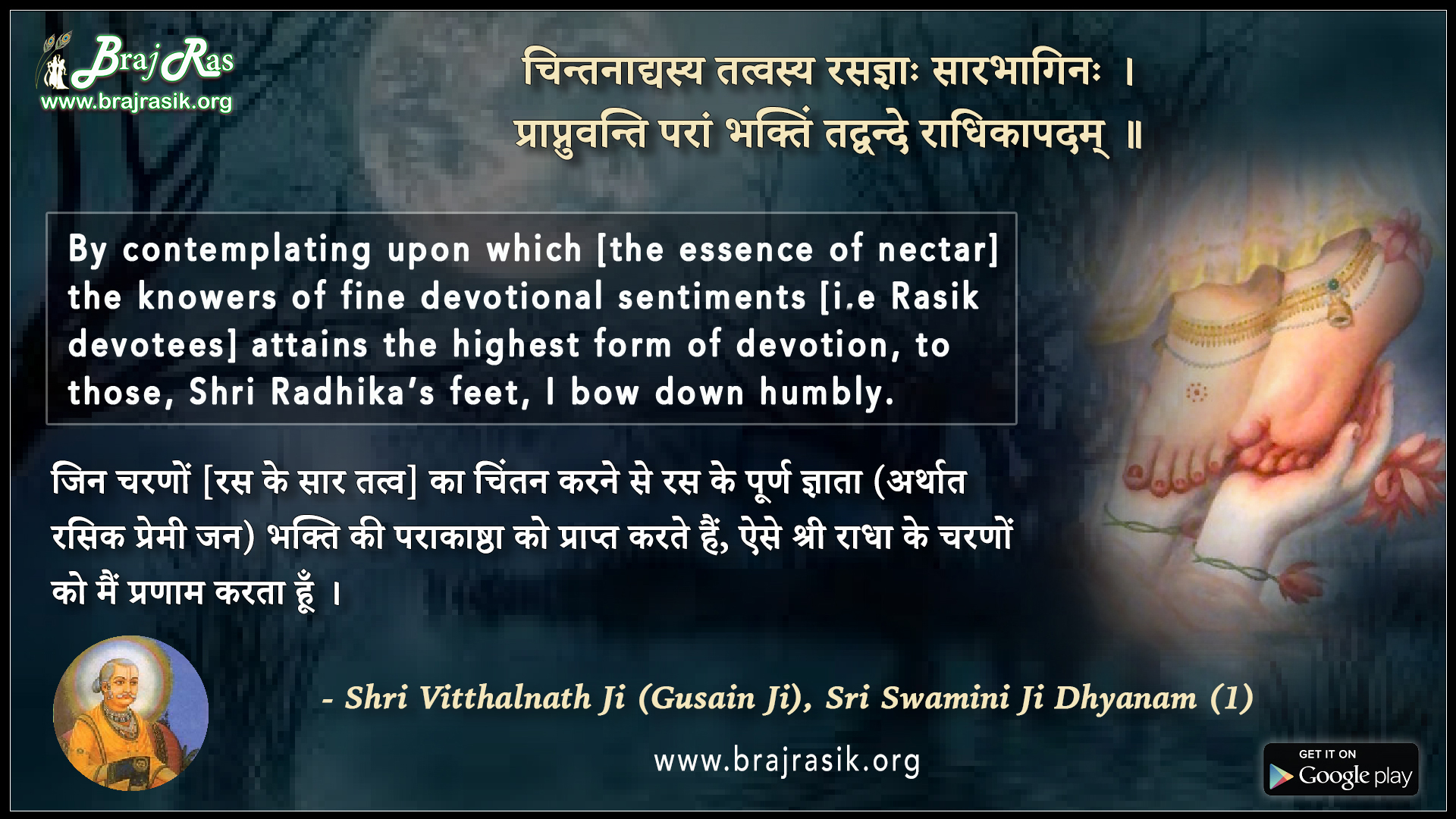 Braj Ras
www.brajrasik.org

चिन्तनाद्यस्य तत्वस्य रसज्ञाः सारभागिनः ।
प्राप्नुवन्ति परां भक्तिं तद्वन्दे राधिकापदम् ॥

By contemplating upon which [the essence of nectar] the knowers of fine devotional sentiments [i.e Rasik devotees] attains the highest form of devotion, to those, Shri Radhika's feet, I bow down humbly.

जिन चरणों [रस के सार तत्व] का चिंतन करने से रस के पूर्ण ज्ञाता (अर्थात रसिक प्रेमी जन) भक्ति की पराकाष्ठा को प्राप्त करते हैं, ऐसे श्री राधा के चरणों को मैं प्रणाम करता हूँ ।

- Shri Vitthalnath Ji (Gusain Ji), Sri Swamini Ji Dhyanam (1)

www.brajrasik.org

GET IT ON
Google play